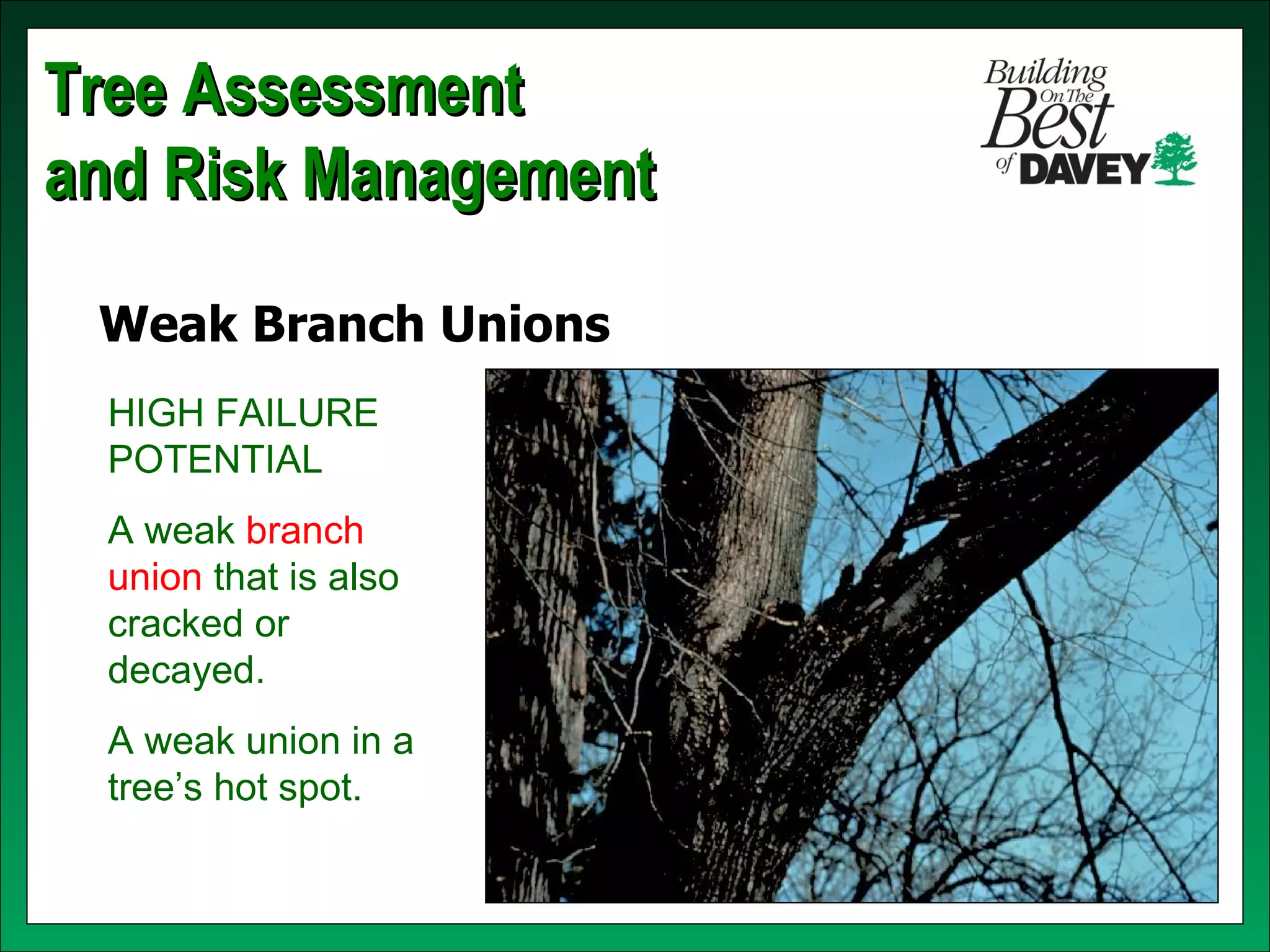 Tree Assessment and Risk Management

Building On The Best of DAVEY

Weak Branch Unions

HIGH FAILURE POTENTIAL

A weak branch union that is also cracked or decayed.

A weak union in a tree's hot spot.